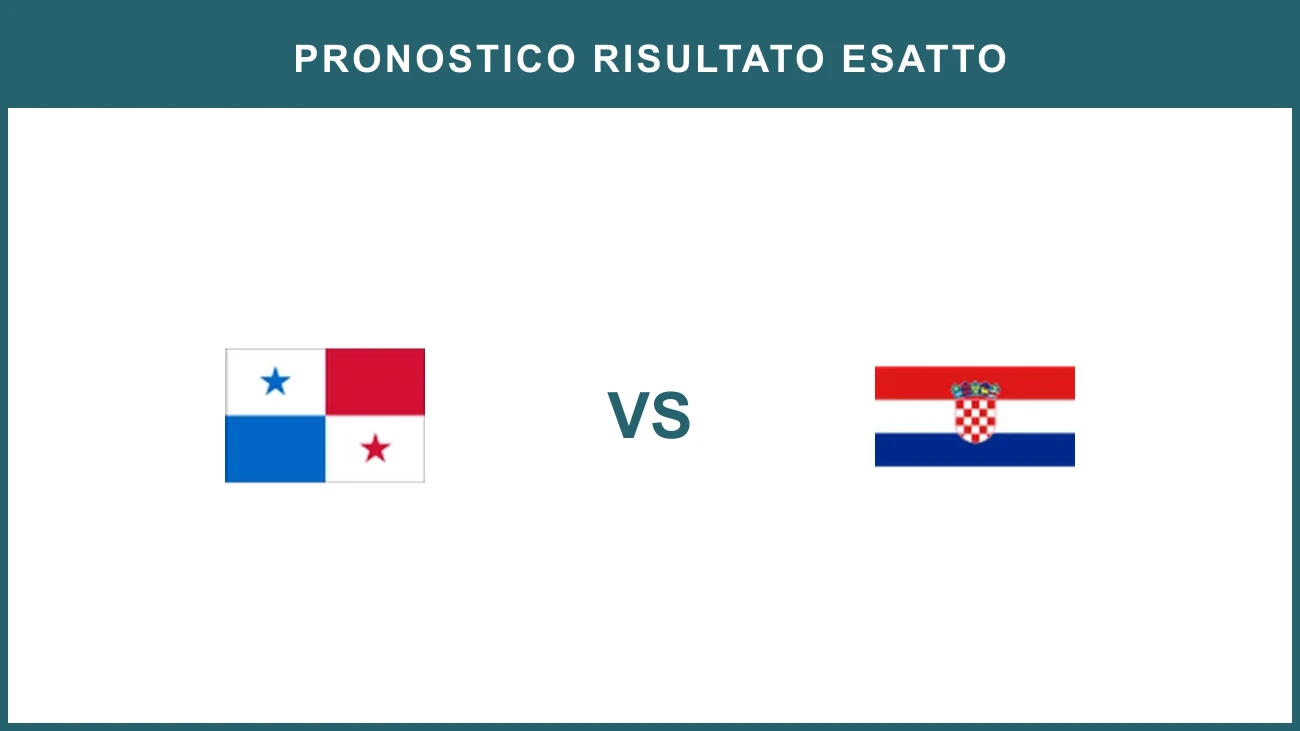 PRONOSTICO RISULTATO ESATTO

VS